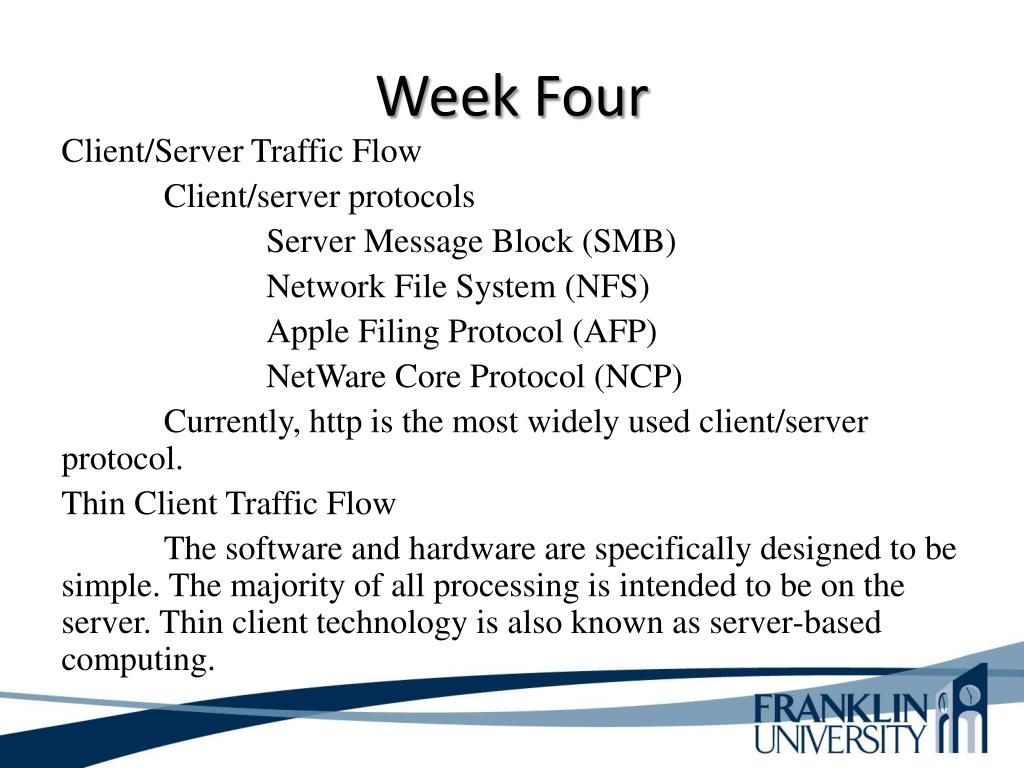 Week Four

Client/Server Traffic Flow

Client/server protocols

Server Message Block (SMB)

Network File System (NFS)

Apple Filing Protocol (AFP)

NetWare Core Protocol (NCP)

Currently, http is the most widely used client/server protocol.

Thin Client Traffic Flow

The software and hardware are specifically designed to be simple. The majority of all processing is intended to be on the server. Thin client technology is also known as server-based computing.

FRANKLIN UNIVERSITY